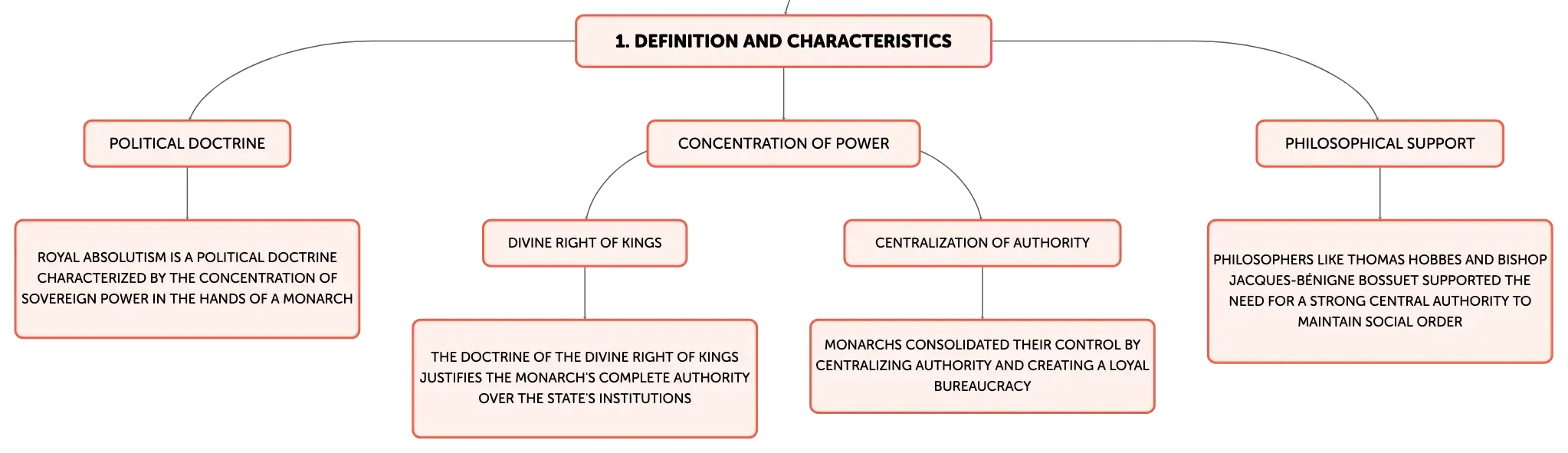 1. DEFINITION AND CHARACTERISTICS

POLITICAL DOCTRINE

ROYAL ABSOLUTISM IS A POLITICAL DOCTRINE CHARACTERIZED BY THE CONCENTRATION OF SOVEREIGN POWER IN THE HANDS OF A MONARCH

CONCENTRATION OF POWER

DIVINE RIGHT OF KINGS

THE DOCTRINE OF THE DIVINE RIGHT OF KINGS JUSTIFIES THE MONARCH'S COMPLETE AUTHORITY OVER THE STATE'S INSTITUTIONS

CENTRALIZATION OF AUTHORITY

MONARCHS CONSOLIDATED THEIR CONTROL BY CENTRALIZING AUTHORITY AND CREATING A LOYAL BUREAUCRACY

PHILOSOPHICAL SUPPORT

PHILOSOPHERS LIKE THOMAS HOBBES AND BISHOP JACQUES-BÉNIGNE BOSSUET SUPPORTED THE NEED FOR A STRONG CENTRAL AUTHORITY TO MAINTAIN SOCIAL ORDER